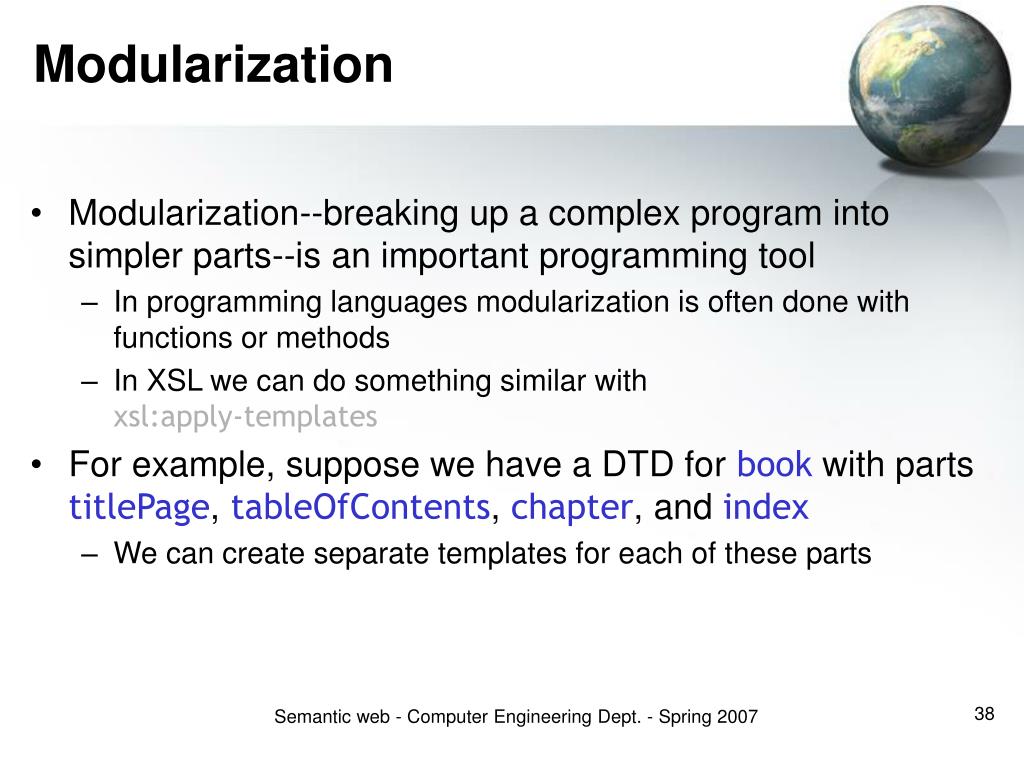 Modularization

• Modularization--breaking up a complex program into simpler parts--is an important programming tool
– In programming languages modularization is often done with functions or methods
– In XSL we can do something similar with xsl:apply-templates

• For example, suppose we have a DTD for book with parts titlePage, tableOfContents, chapter, and index
– We can create separate templates for each of these parts

Semantic web - Computer Engineering Dept. - Spring 2007

38